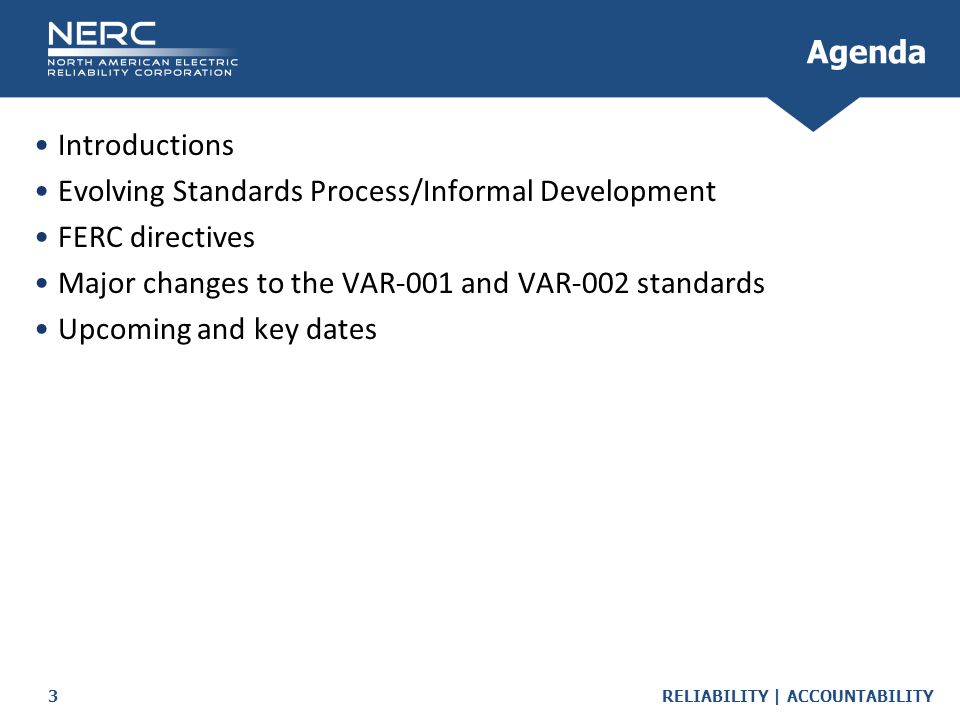 NERC
NORTH AMERICAN ELECTRIC
RELIABILITY CORPORATION

Agenda

• Introductions
• Evolving Standards Process/Informal Development
• FERC directives
• Major changes to the VAR-001 and VAR-002 standards
• Upcoming and key dates

3

RELIABILITY | ACCOUNTABILITY